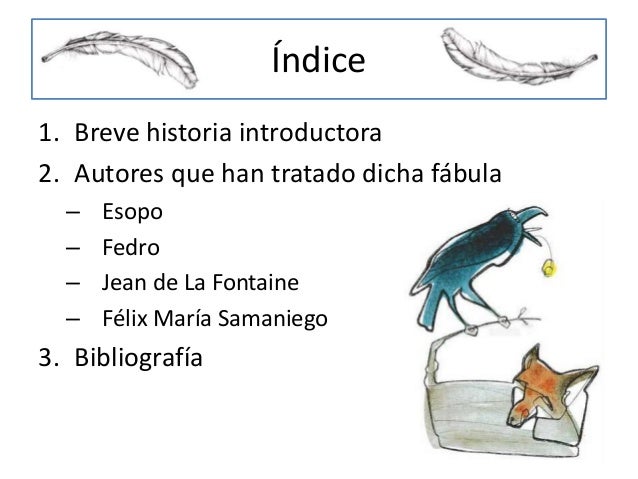 Índice

1. Breve historia introductora
2. Autores que han tratado dicha fábula
– Esopo
– Fedro
– Jean de La Fontaine
– Félix María Samaniego
3. Bibliografía